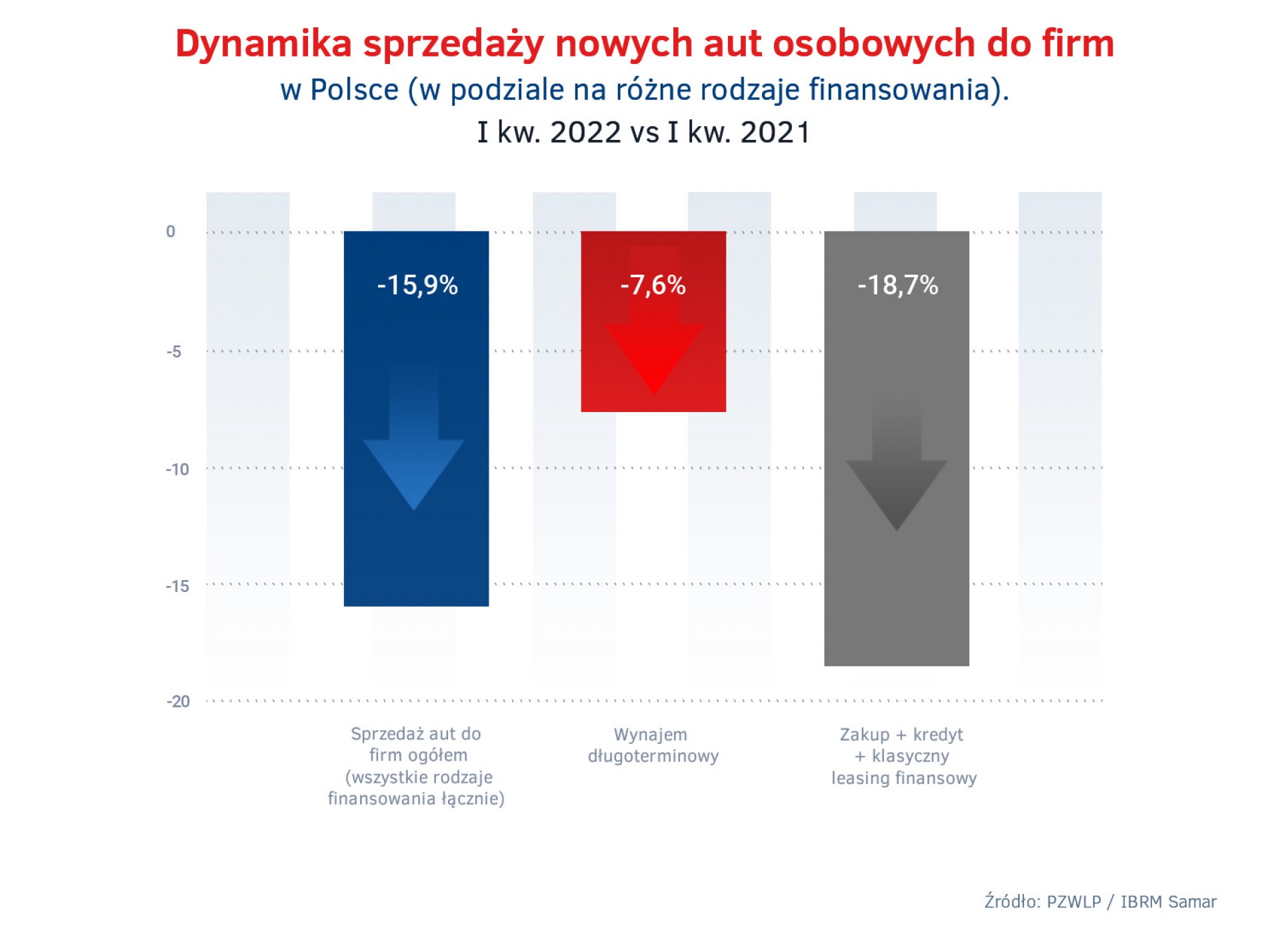 Dynamika sprzedaży nowych aut osobowych do firm
w Polsce (w podziale na różne rodzaje finansowania).
I kw. 2022 vs I kw. 2021

0
-5
-10
-15
-20

-15,9%
-7,6%
-18,7%

Sprzedaż aut do firm ogółem (wszystkie rodzaje finansowania łącznie)

Wynajem długoterminowy

Zakup + kredyt + klasyczny leasing finansowy

Źródło: PZWLP / IBRM Samar